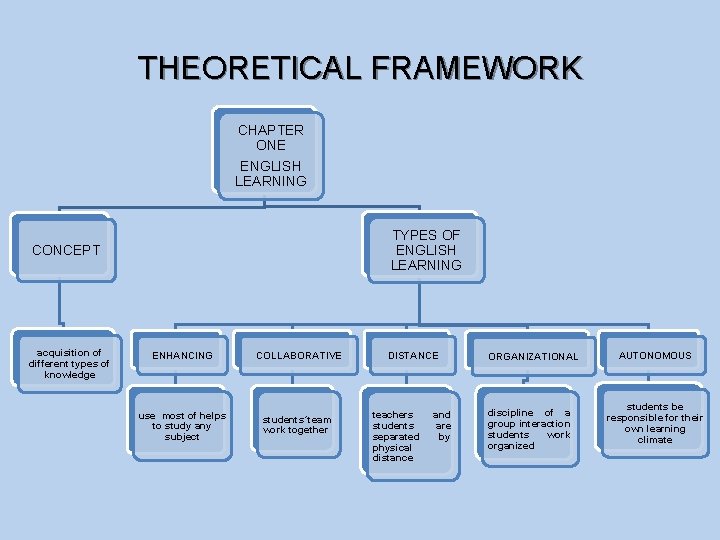 THEORETICAL FRAMEWORK

CHAPTER ONE
ENGLISH LEARNING

CONCEPT

acquisition of different types of knowledge

TYPES OF ENGLISH LEARNING

ENHANCING

use most of helps to study any subject

COLLABORATIVE

students´team work together

DISTANCE

teachers and students are separated by physical distance

ORGANIZATIONAL

discipline of a group interaction students work organized

AUTONOMOUS

students be responsible for their own learning climate